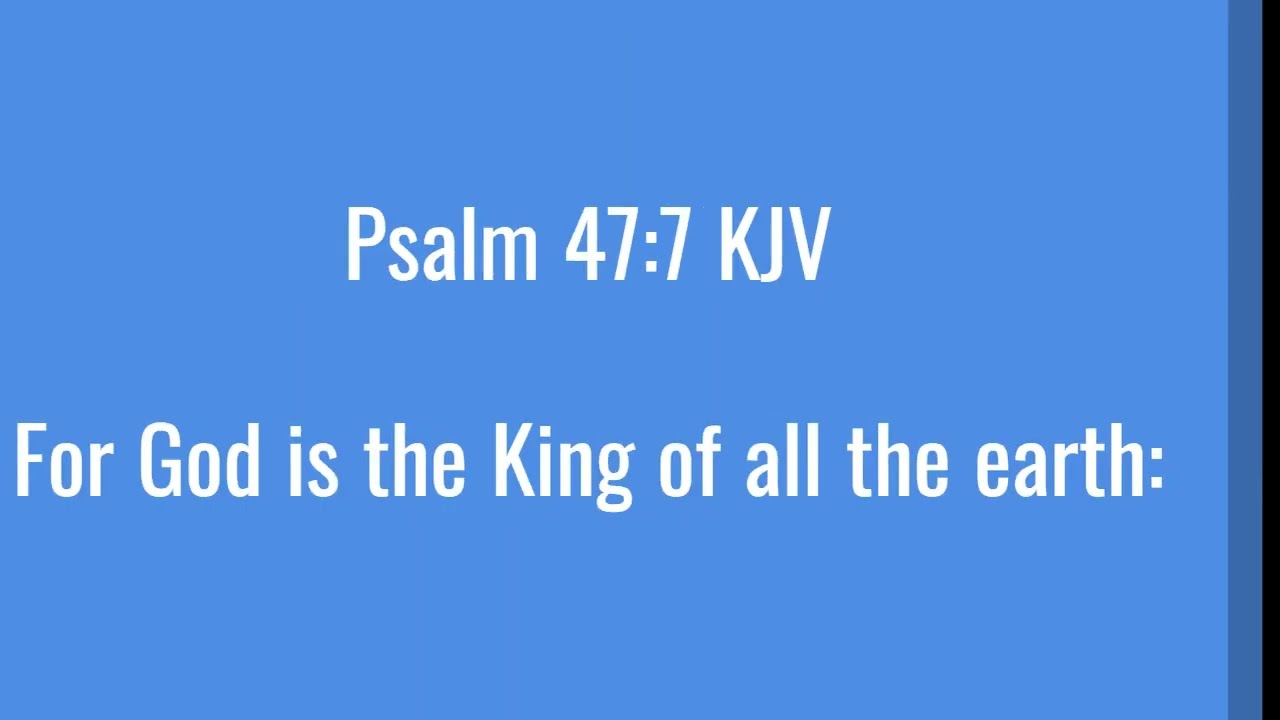 Psalm 47:7 KJV

For God is the King of all the earth: